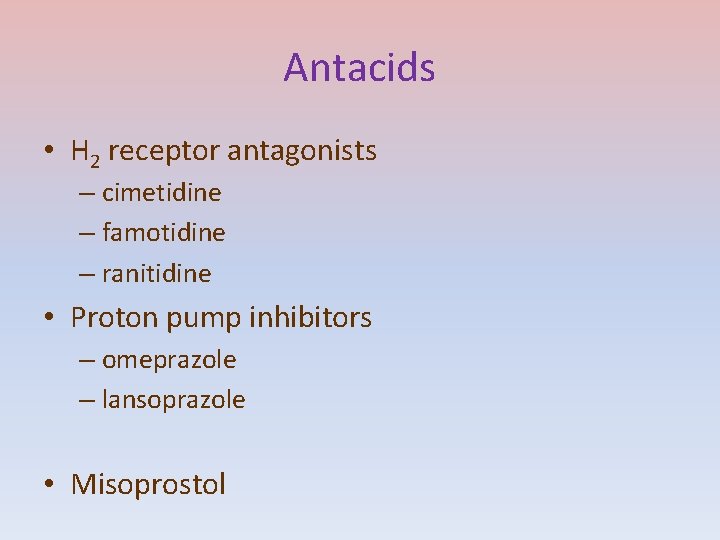 Antacids

• $H_2$ receptor antagonists
– cimetidine
– famotidine
– ranitidine
• Proton pump inhibitors
– omeprazole
– lansoprazole

• Misoprostol